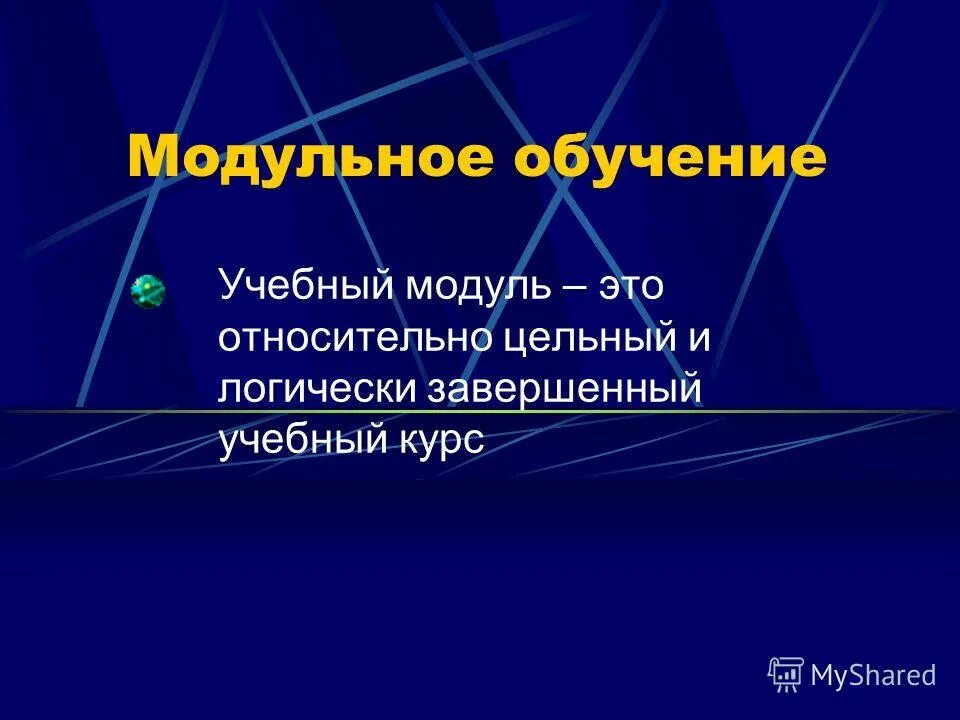 Модульное обучение

Учебный модуль – это относительно цельный и логически завершенный учебный курс

MyShared